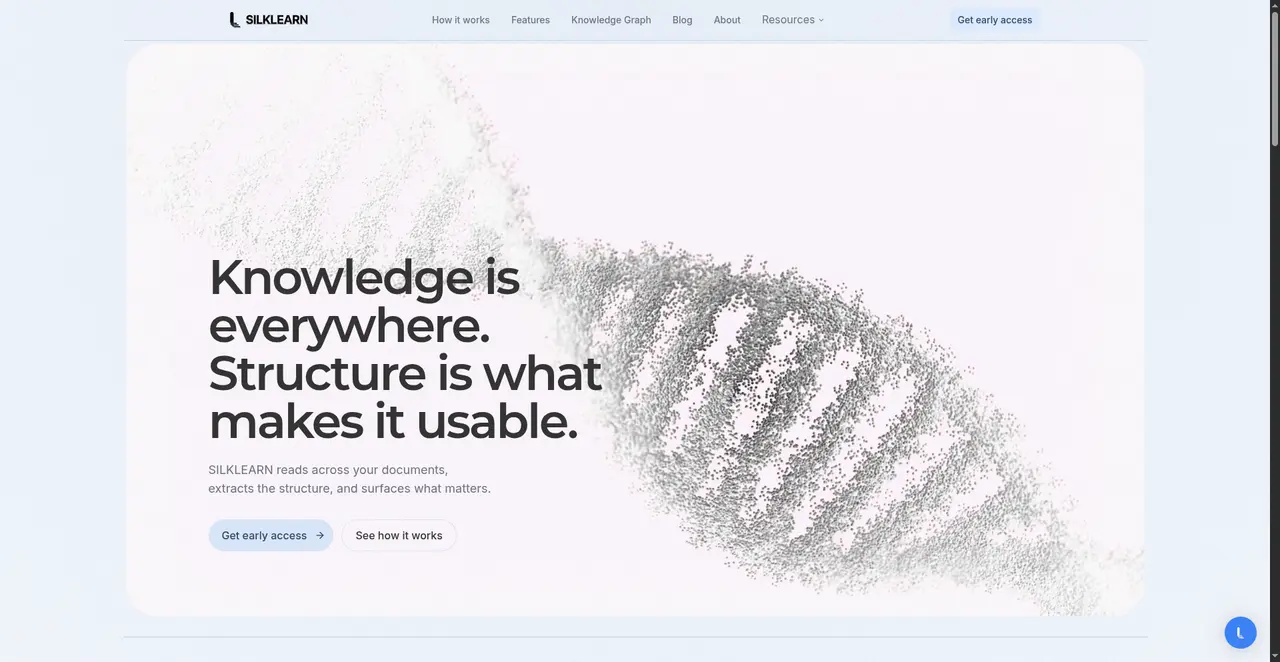 SILKLEARN

How it works Features Knowledge Graph Blog About Resources

Get early access

Knowledge is everywhere. Structure is what makes it usable.

SILKLEARN reads across your documents, extracts the structure, and surfaces what matters.

Get early access →

See how it works